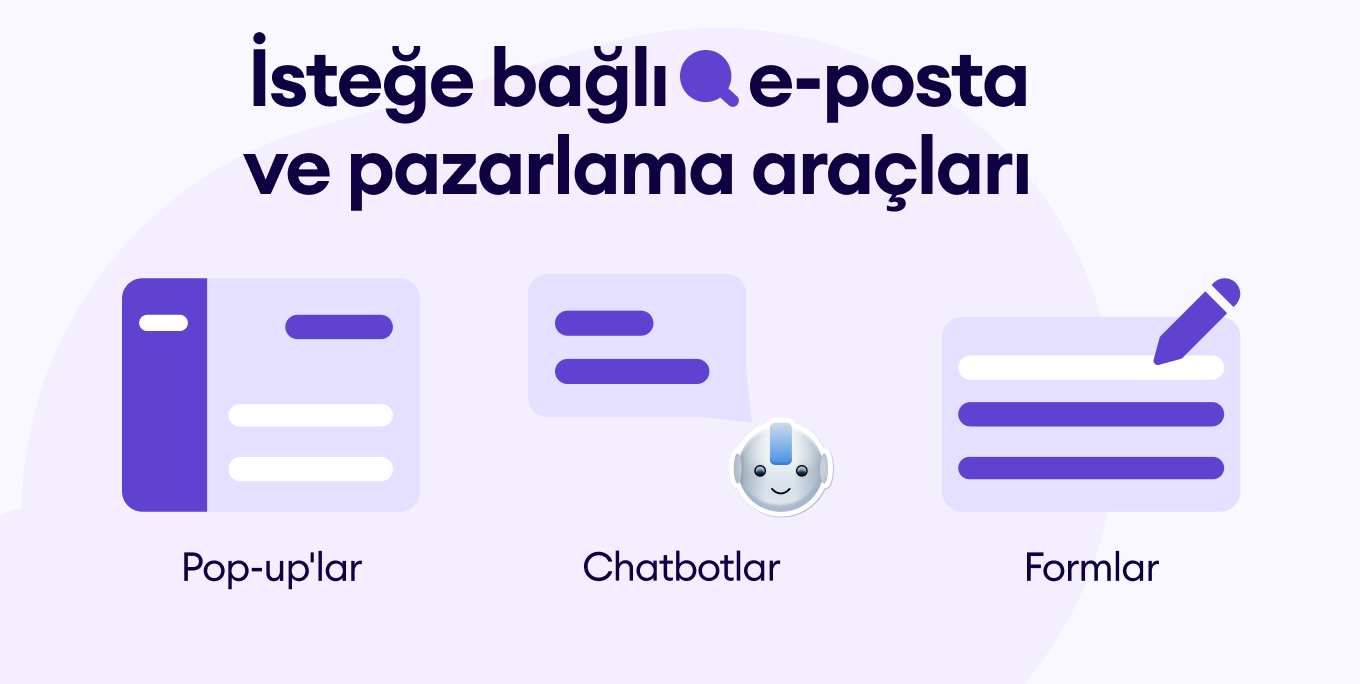 İsteğe bağlı e-posta ve pazarlama araçları

Pop-up'lar

Chatbotlar

Formlar